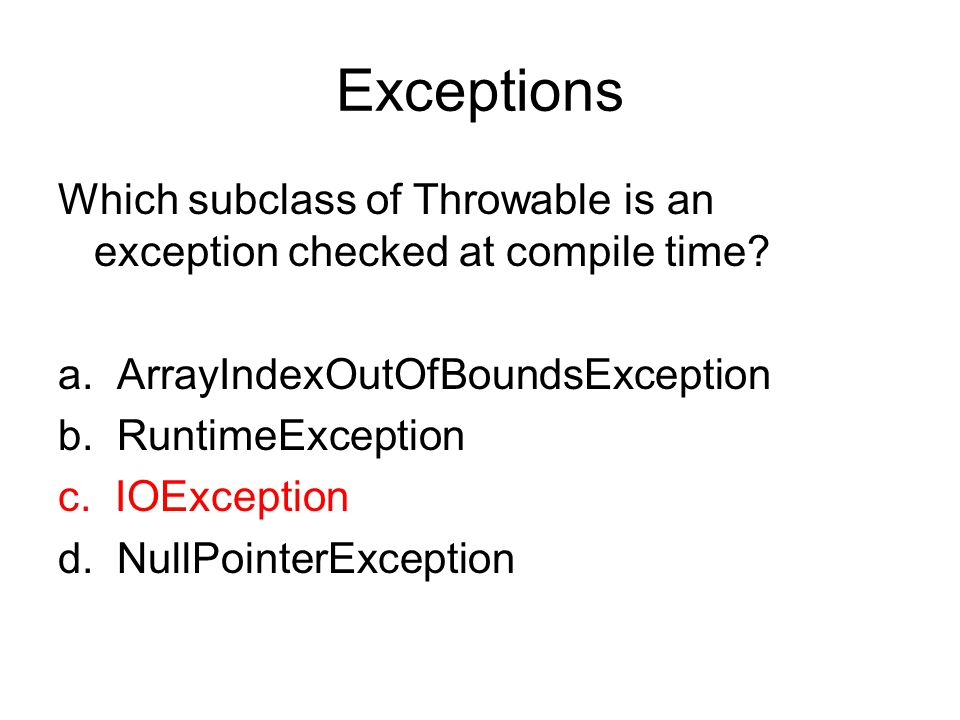 Exceptions

Which subclass of Throwable is an exception checked at compile time?

a. ArrayIndexOutOfBoundsException
b. RuntimeException
c. IOException
d. NullPointerException